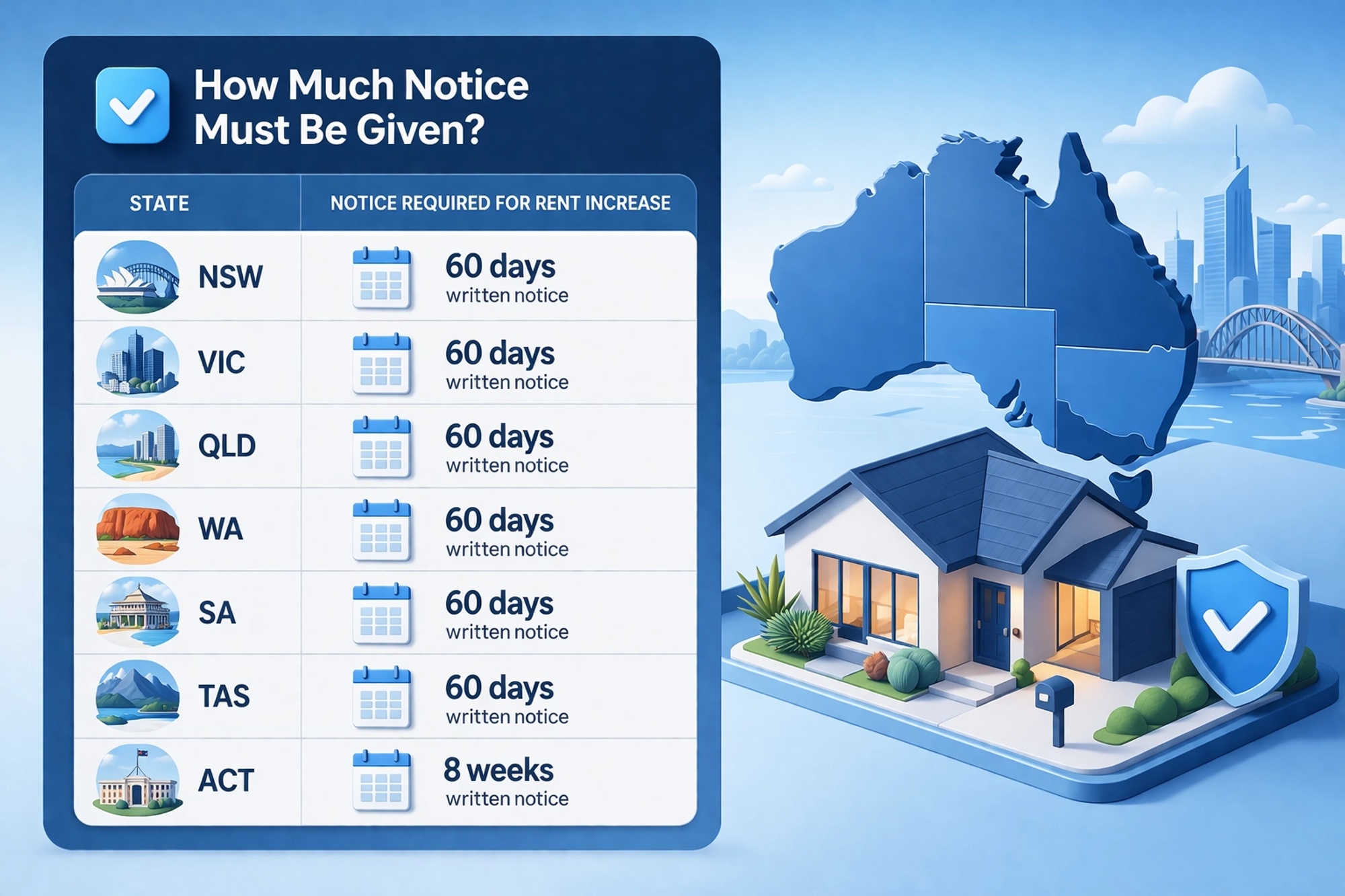 How Much Notice Must Be Given?

| STATE | NOTICE REQUIRED FOR RENT INCREASE |
|---|---|
| NSW | 60 days written notice |
| VIC | 60 days written notice |
| QLD | 60 days written notice |
| WA | 60 days written notice |
| SA | 60 days written notice |
| TAS | 60 days written notice |
| ACT | 8 weeks written notice |